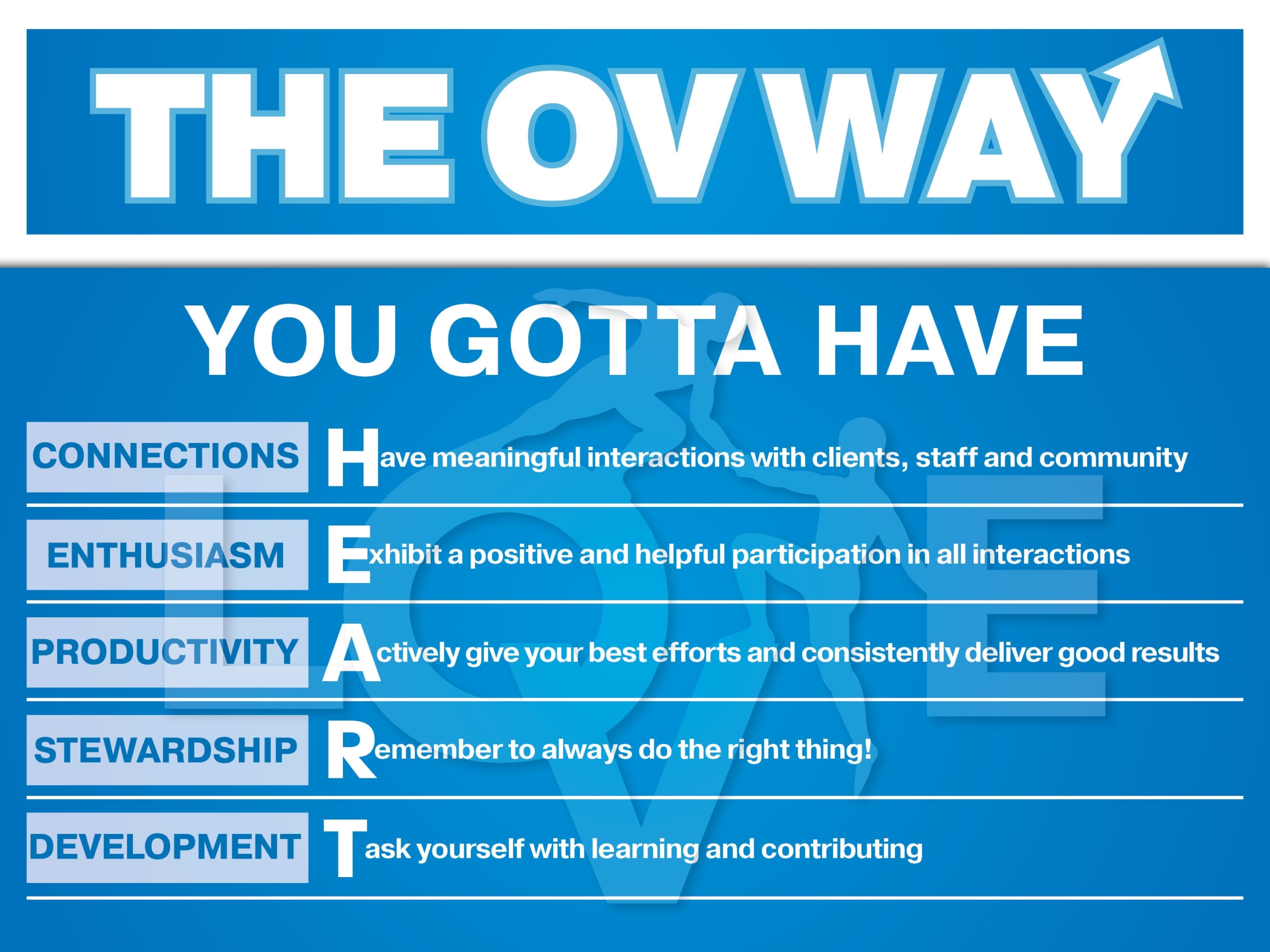 THE OV WAY

YOU GOTTA HAVE

CONNECTIONS Have meaningful interactions with clients, staff and community

ENTHUSIASM Exhibit a positive and helpful participation in all interactions

PRODUCTIVITY Actively give your best efforts and consistently deliver good results

STEWARDSHIP Remember to always do the right thing!

DEVELOPMENT Task yourself with learning and contributing

LOVE